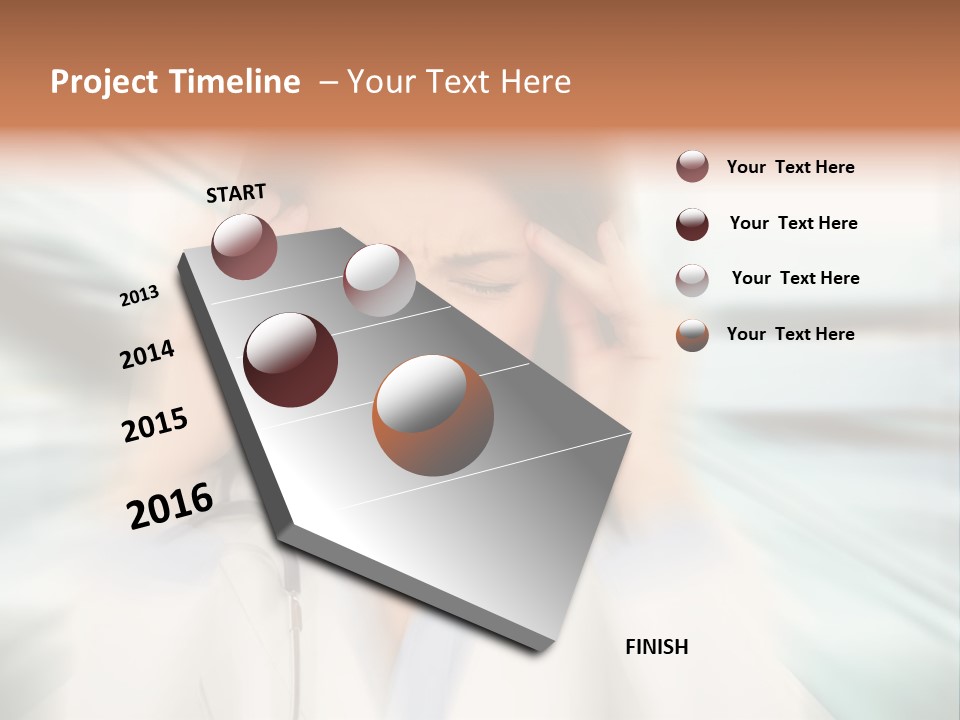 Project Timeline – Your Text Here

START

2013

2014

2015

2016

FINISH

Your Text Here

Your Text Here

Your Text Here

Your Text Here